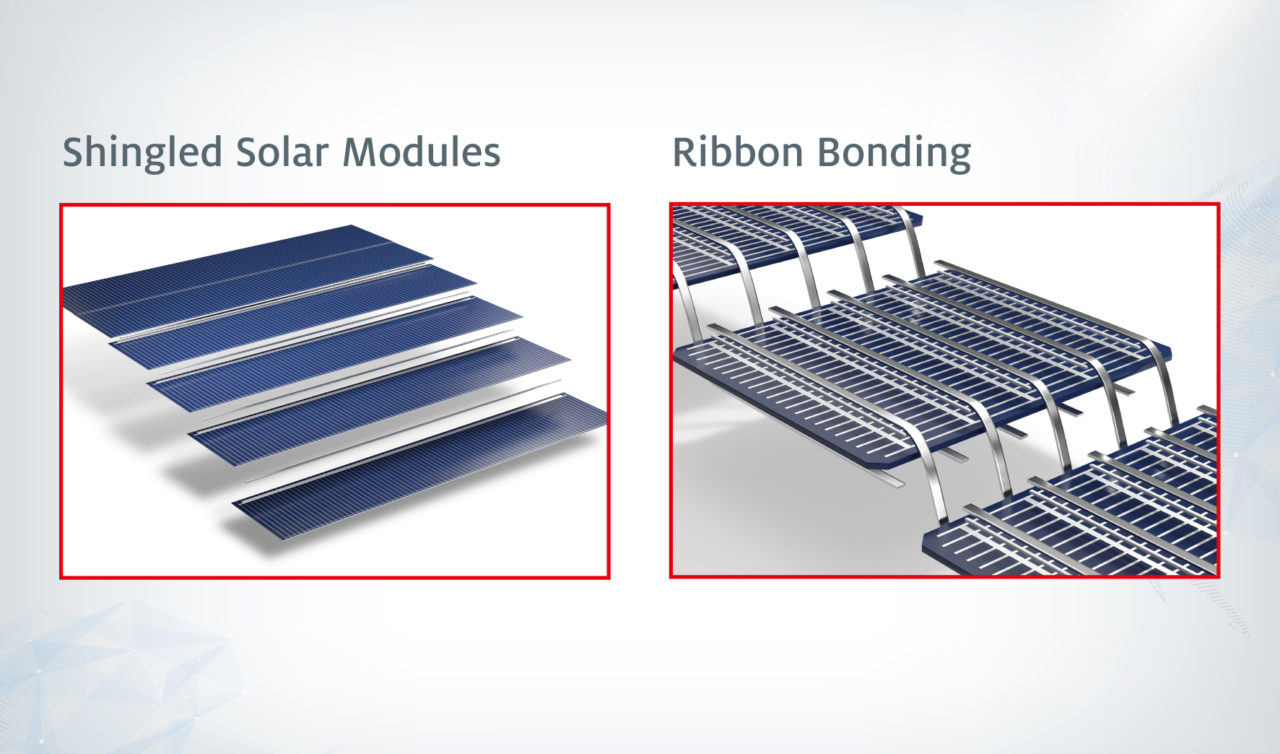 Shingled Solar Modules

Ribbon Bonding